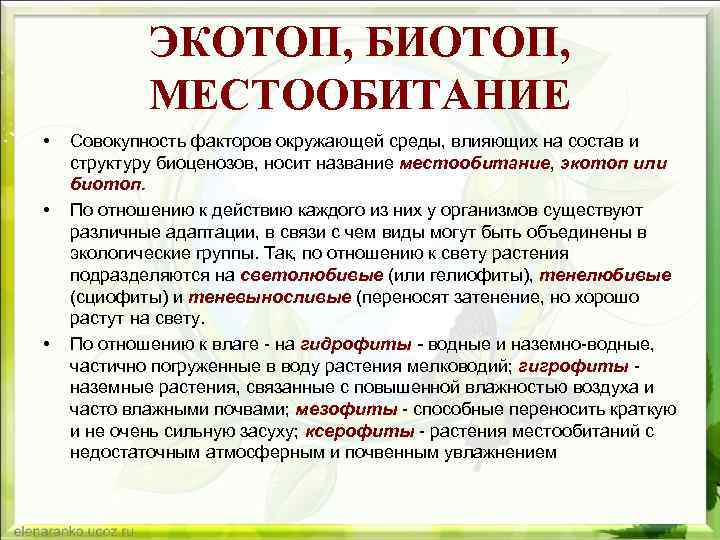 ЭКОТОП, БИОТОП, МЕСТООБИТАНИЕ

• Совокупность факторов окружающей среды, влияющих на состав и структуру биоценозов, носит название местообитание, экотоп или биотоп.

• По отношению к действию каждого из них у организмов существуют различные адаптации, в связи с чем виды могут быть объединены в экологические группы. Так, по отношению к свету растения подразделяются на светолюбивые (или гелиофиты), тенелюбивые (сциофиты) и теневыносливые (переносят затенение, но хорошо растут на свету.

• По отношению к влаге - на гидрофиты - водные и наземно-водные, частично погруженные в воду растения мелководий; гигрофиты - наземные растения, связанные с повышенной влажностью воздуха и часто влажными почвами; мезофиты - способные переносить краткую и не очень сильную засуху; ксерофиты - растения местообитаний с недостаточным атмосферным и почвенным увлажнением

elenaranko.ucoz.ru